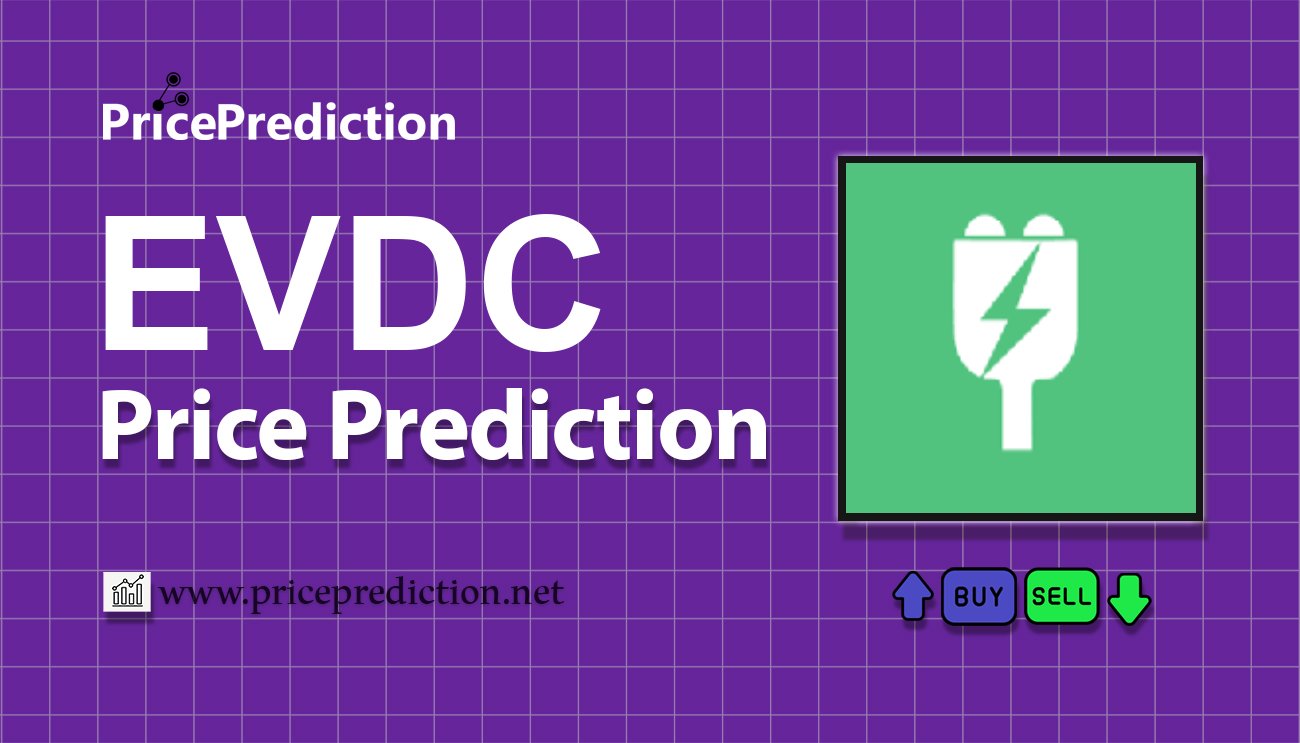 PricePrediction

EVDC
Price Prediction

www.priceprediction.net

BUY SELL